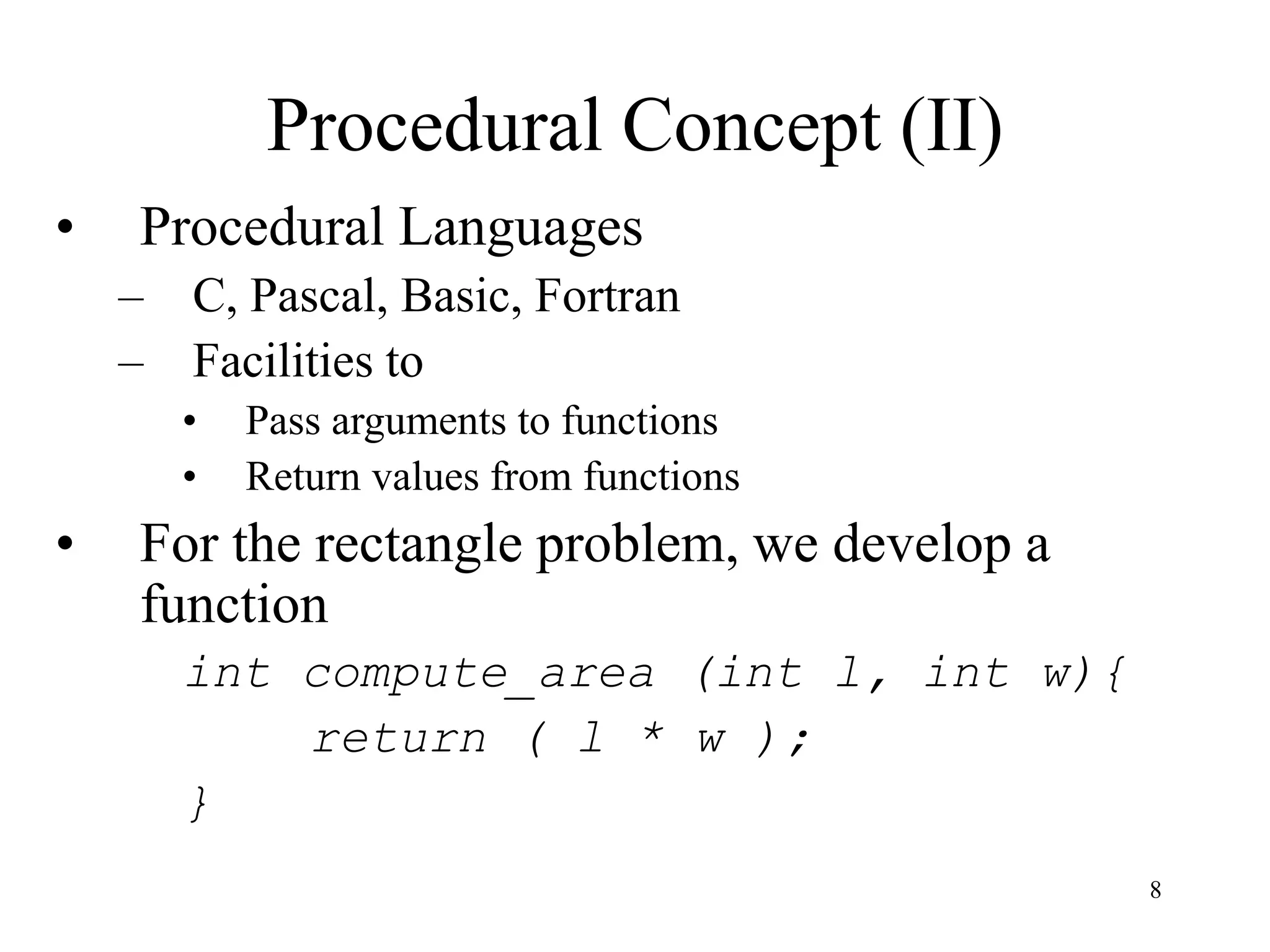 Procedural Concept (II)

• Procedural Languages
– C, Pascal, Basic, Fortran
– Facilities to
• Pass arguments to functions
• Return values from functions

• For the rectangle problem, we develop a function

int compute_area (int l, int w){
    return ( l * w );
}

8